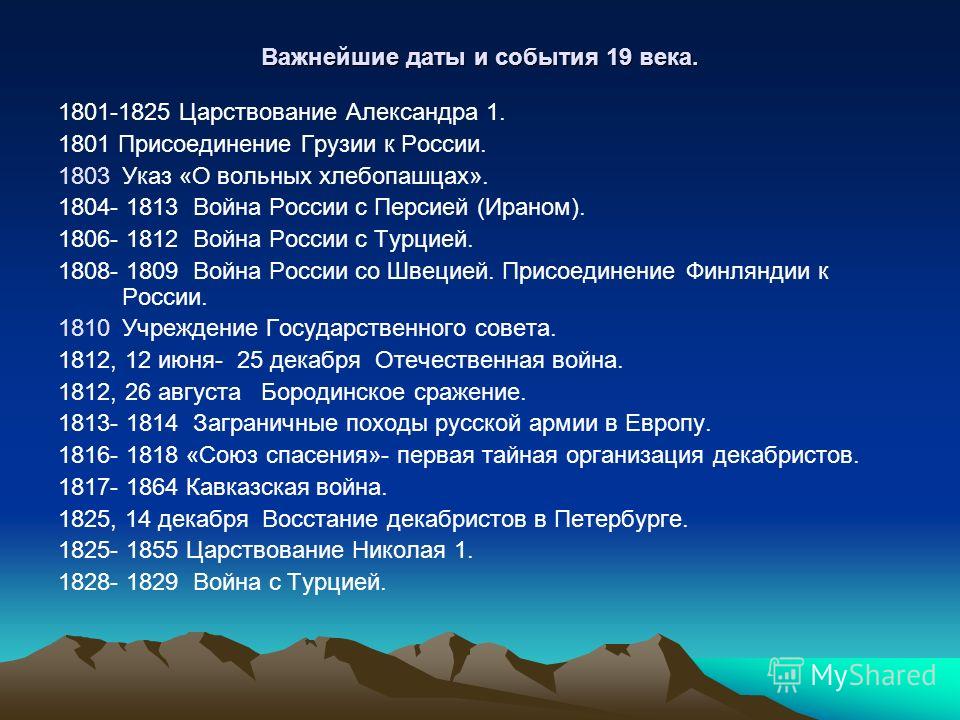 Важнейшие даты и события 19 века.

1801-1825 Царствование Александра 1.

1801 Присоединение Грузии к России.

1803 Указ «О вольных хлебопашцах».

1804- 1813 Война России с Персией (Ираном).

1806- 1812 Война России с Турцией.

1808- 1809 Война России со Швецией. Присоединение Финляндии к России.

1810 Учреждение Государственного совета.

1812, 12 июня- 25 декабря Отечественная война.

1812, 26 августа Бородинское сражение.

1813- 1814 Заграничные походы русской армии в Европу.

1816- 1818 «Союз спасения»- первая тайная организация декабристов.

1817- 1864 Кавказская война.

1825, 14 декабря Восстание декабристов в Петербурге.

1825- 1855 Царствование Николая 1.

1828- 1829 Война с Турцией.

MyShared